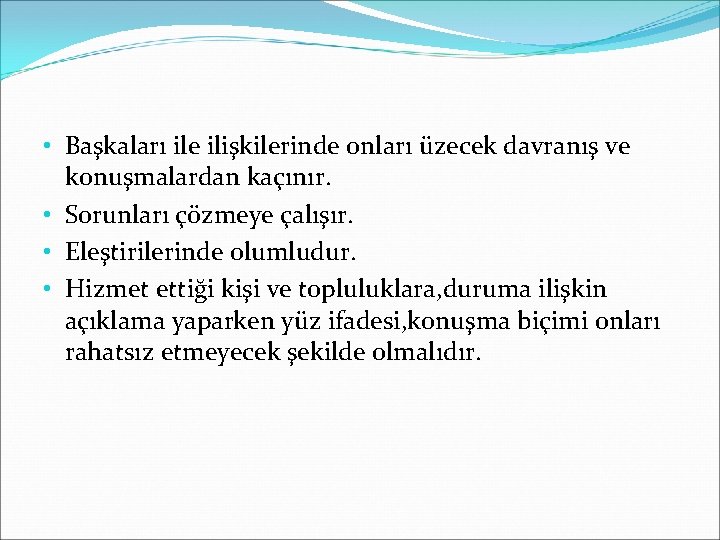 • Başkaları ile ilişkilerinde onları üzecek davranış ve konuşmalardan kaçınır.
• Sorunları çözmeye çalışır.
• Eleştirilerinde olumludur.
• Hizmet ettiği kişi ve topluluklara,duruma ilişkin açıklama yaparken yüz ifadesi,konuşma biçimi onları rahatsız etmeyecek şekilde olmalıdır.